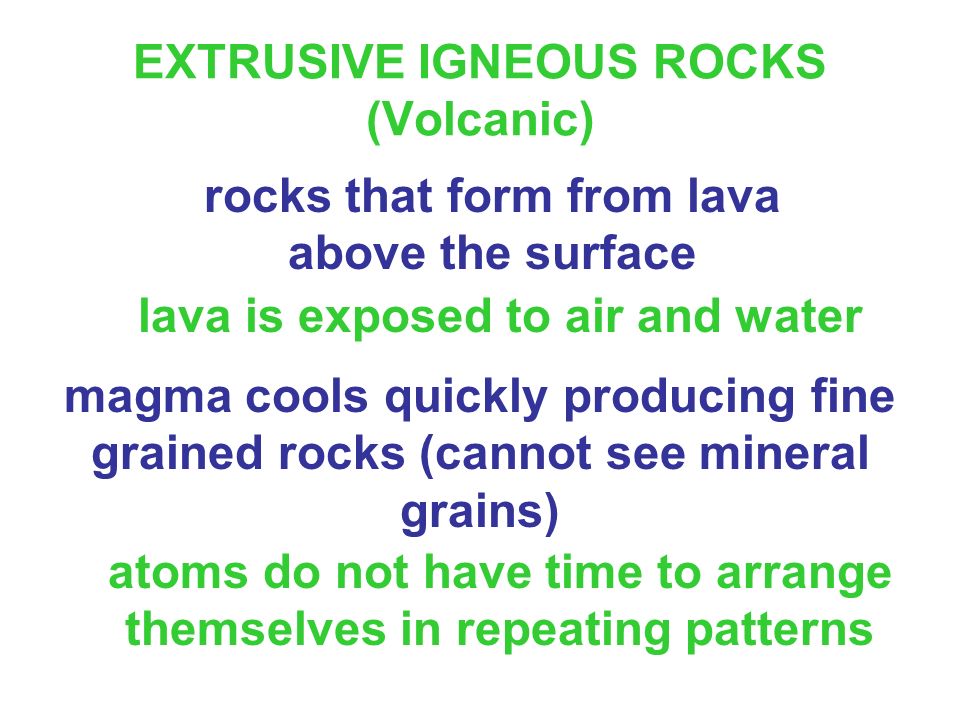 EXTRUSIVE IGNEOUS ROCKS
(Volcanic)

rocks that form from lava above the surface

lava is exposed to air and water

magma cools quickly producing fine grained rocks (cannot see mineral grains)

atoms do not have time to arrange themselves in repeating patterns